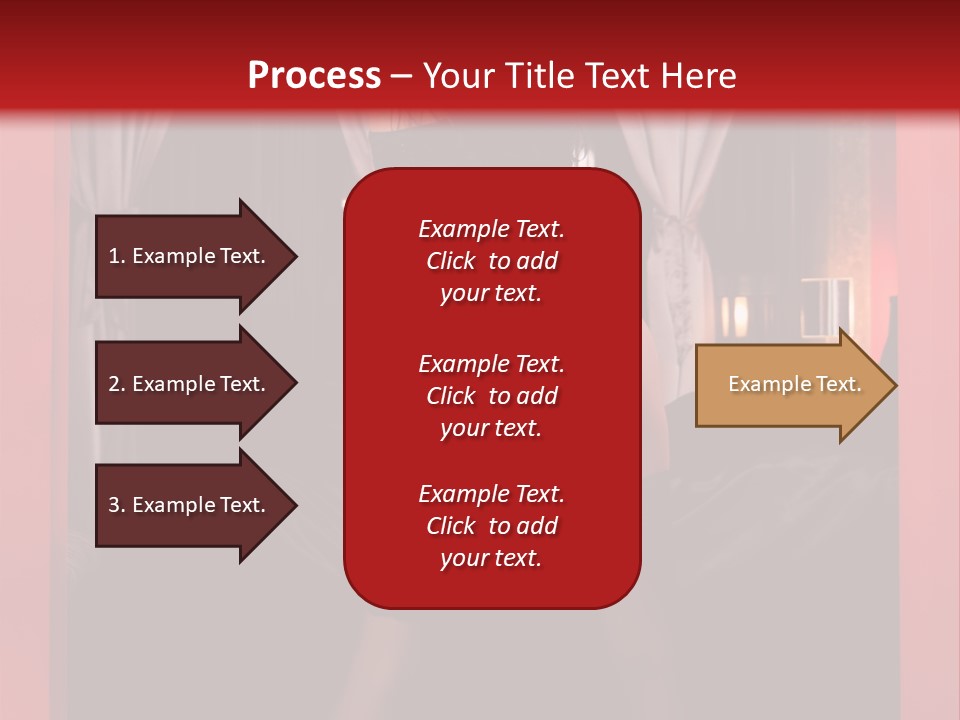 Process – Your Title Text Here

1. Example Text.

2. Example Text.

3. Example Text.

Example Text. Click to add your text.

Example Text. Click to add your text.

Example Text. Click to add your text.

Example Text.